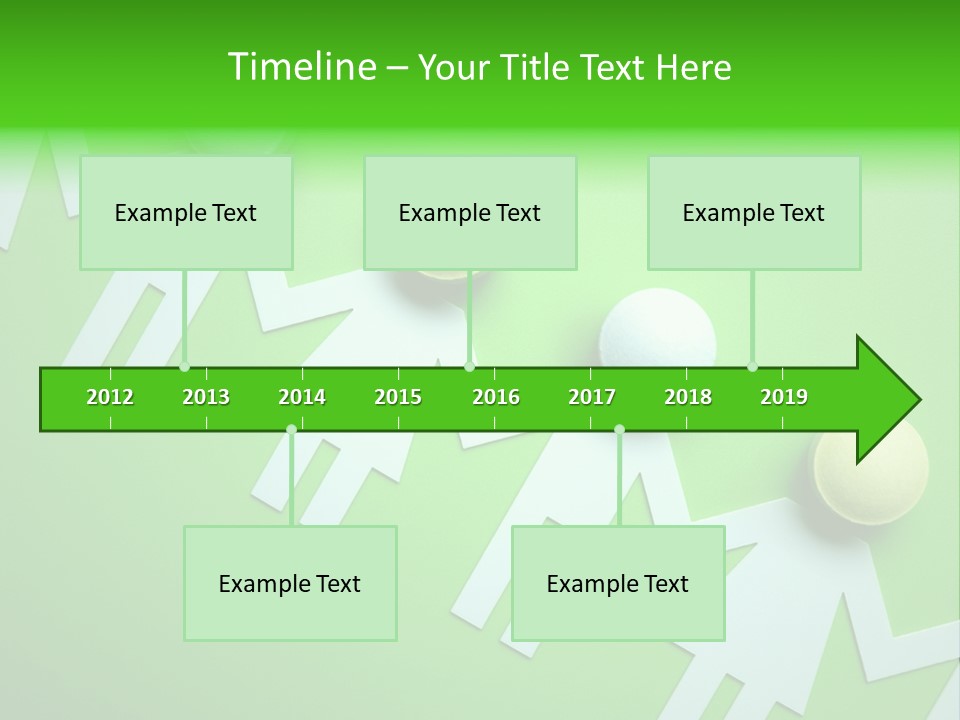 Timeline – Your Title Text Here

Example Text

Example Text

Example Text

2012 2013 2014 2015 2016 2017 2018 2019

Example Text

Example Text